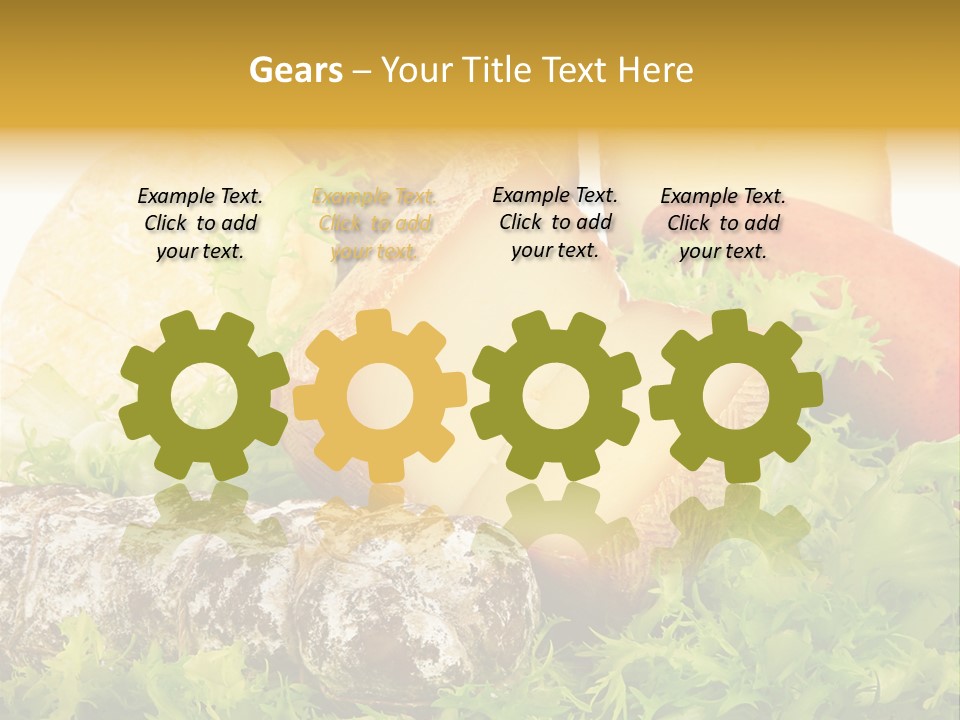 Gears – Your Title Text Here

Example Text. Click to add your text.

Example Text. Click to add your text.

Example Text. Click to add your text.

Example Text. Click to add your text.